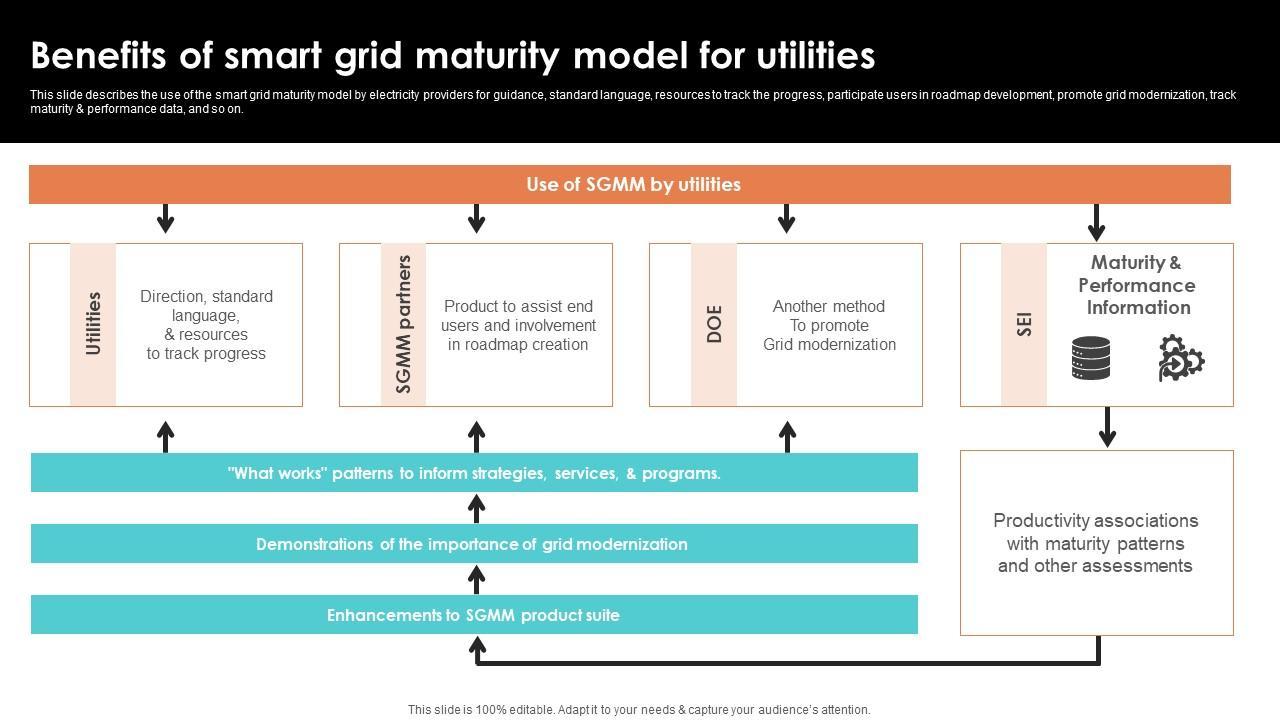 Benefits of smart grid maturity model for utilities

This slide describes the use of the smart grid maturity model by electricity providers for guidance, standard language, resources to track the progress, participate users in roadmap development, promote grid modernization, track maturity & performance data, and so on.

Use of SGMM by utilities

Utilities

Direction, standard language, & resources to track progress

SGMM partners

Product to assist end users and involvement in roadmap creation

DOE

Another method To promote Grid modernization

SEI

Maturity & Performance Information

"What works" patterns to inform strategies, services, & programs.

Demonstrations of the importance of grid modernization

Enhancements to SGMM product suite

Productivity associations with maturity patterns and other assessments

This slide is 100% editable. Adapt it to your needs & capture your audience's attention.